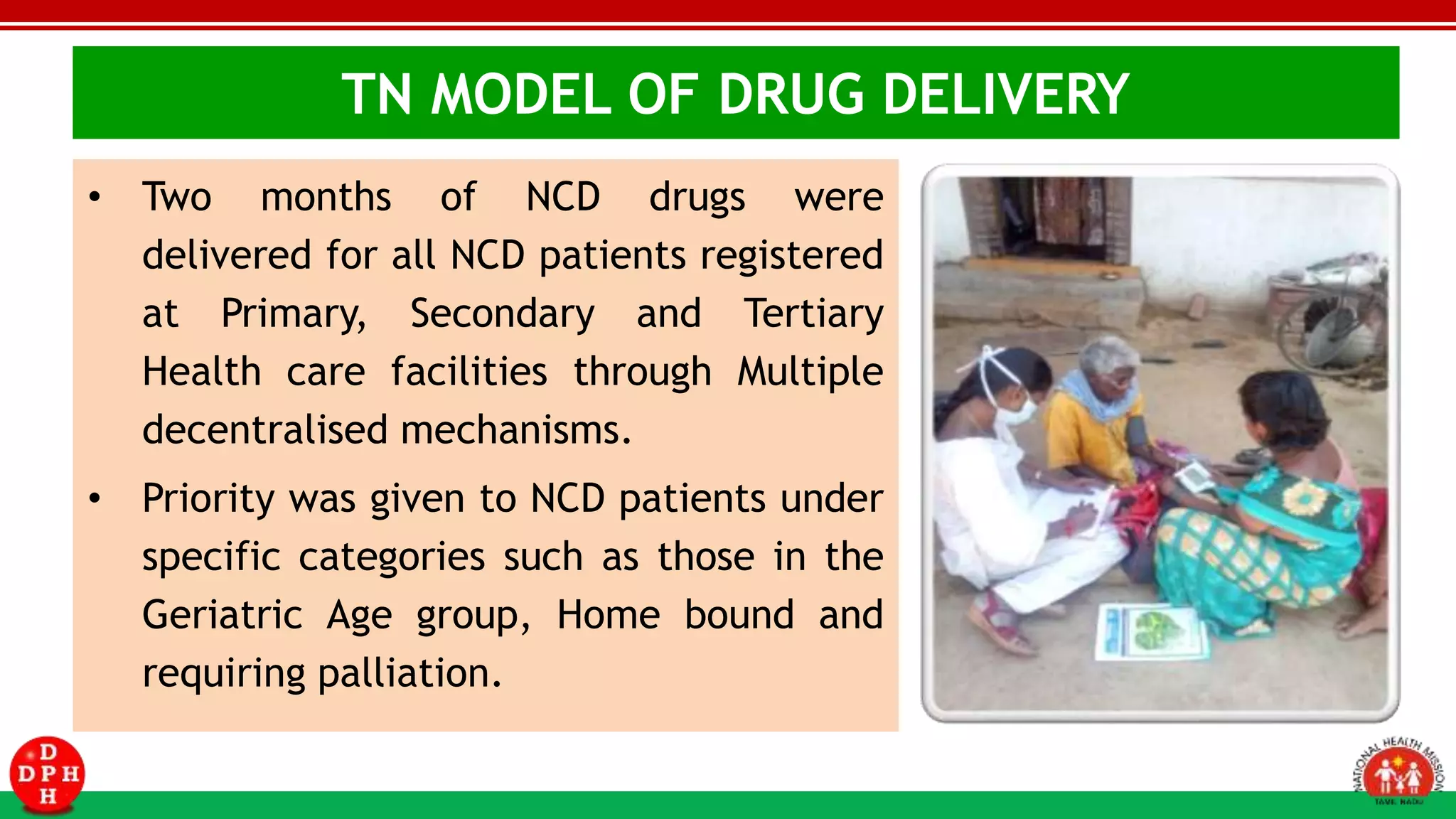 TN MODEL OF DRUG DELIVERY

• Two months of NCD drugs were delivered for all NCD patients registered at Primary, Secondary and Tertiary Health care facilities through Multiple decentralised mechanisms.

• Priority was given to NCD patients under specific categories such as those in the Geriatric Age group, Home bound and requiring palliation.

D
D P H
H

NATIONAL HEALTH MISSION
TAMIL NADU